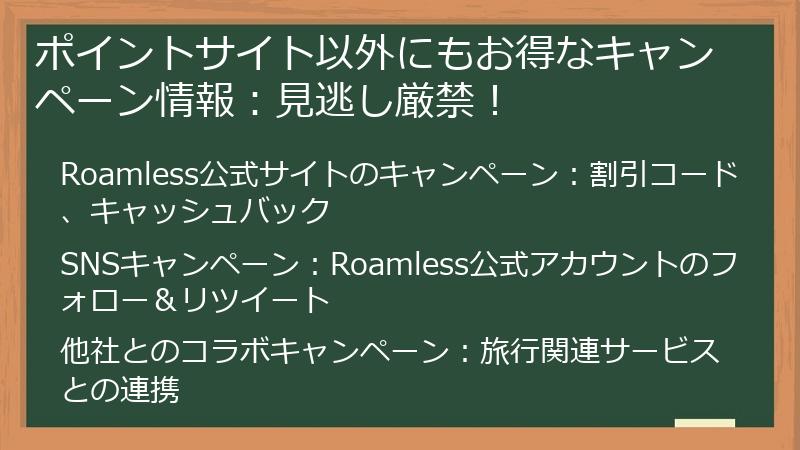 ポイントサイト以外にもお得なキャンペーン情報：見逃し厳禁！

Roamless公式サイトのキャンペーン：割引コード、キャッシュバック

SNSキャンペーン：Roamless公式アカウントのフォロー＆リツイート

他社とのコラボキャンペーン：旅行関連サービスとの連携